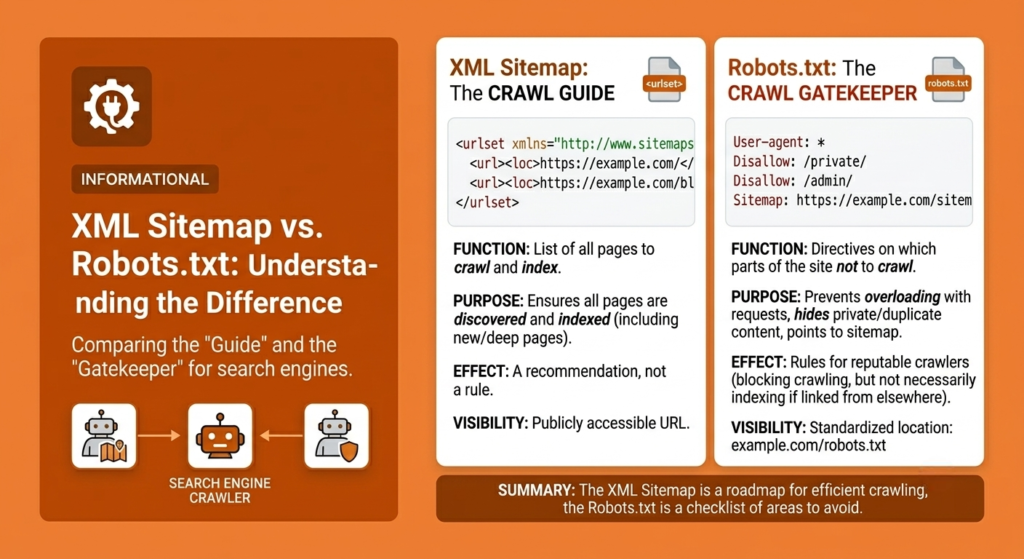 INFORMATIONAL

XML Sitemap vs. Robots.txt: Understanding the Difference

Comparing the "Guide" and the "Gatekeeper" for search engines.

SEARCH ENGINE CRAWLER

XML Sitemap: The CRAWL GUIDE

<urlset>

<urlset xmlns="http://www.sitemaps
<url><loc>https://example.com/</
<url><loc>https://example.com/bl
</urlset>

FUNCTION: List of all pages to crawl and index.

PURPOSE: Ensures all pages are discovered and indexed (including new/deep pages).

EFFECT: A recommendation, not a rule.

VISIBILITY: Publicly accessible URL.

Robots.txt: The CRAWL GATEKEEPER

robots.txt

User-agent: *
Disallow: /private/
Disallow: /admin/
Sitemap: https://example.com/sitem

FUNCTION: Directives on which parts of the site not to crawl.

PURPOSE: Prevents overloading with requests, hides private/duplicate content, points to sitemap.

EFFECT: Rules for reputable crawlers (blocking crawling, but not necessarily indexing if linked from elsewhere).

VISIBILITY: Standardized location: example.com/robots.txt

SUMMARY: The XML Sitemap is a roadmap for efficient crawling, the Robots.txt is a checklist of areas to avoid.